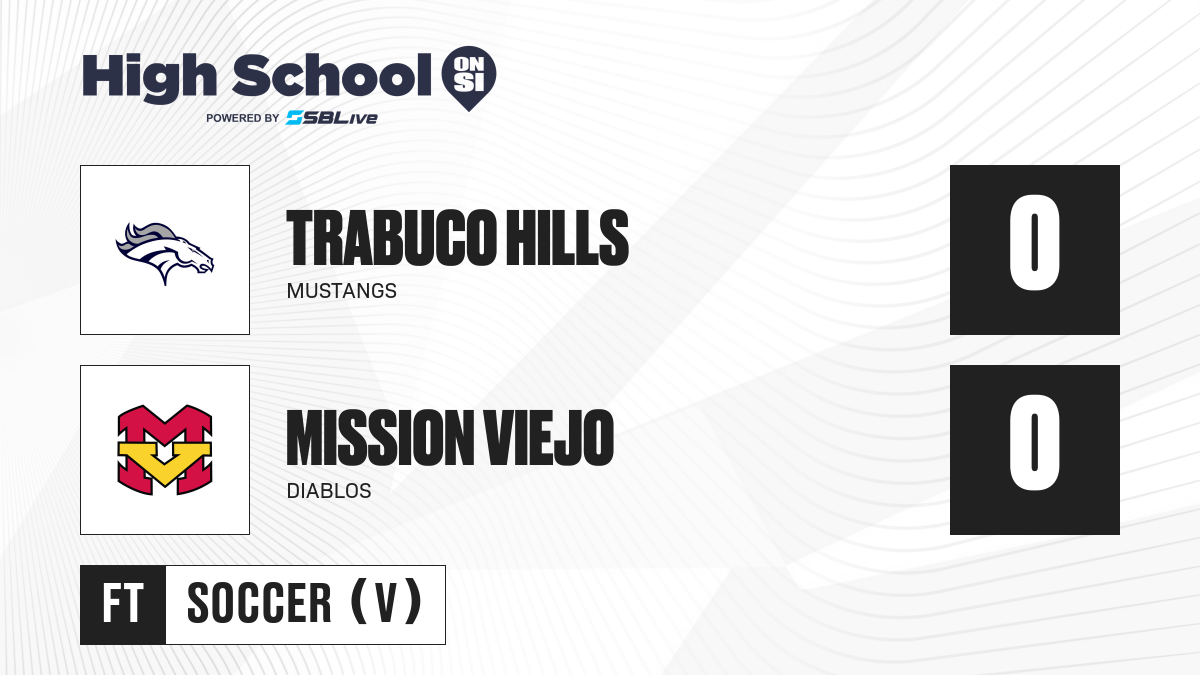 High School ON SI
POWERED BY SBLive

TRABUCO HILLS
MUSTANGS
0

MISSION VIEJO
DIABLOS
0

FT SOCCER (V)